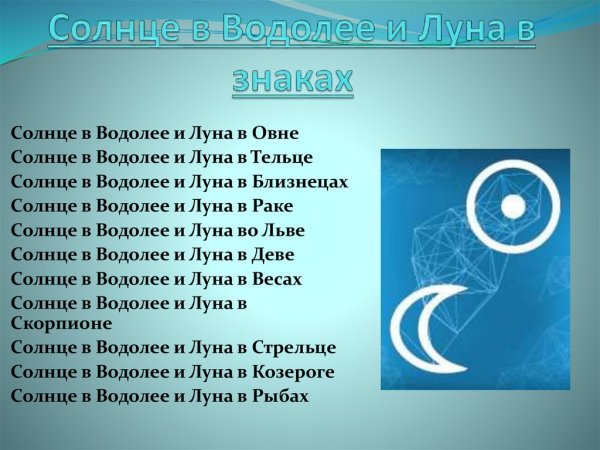 Солнце в Водолее и Луна в знаках

Солнце в Водолее и Луна в Овне
Солнце в Водолее и Луна в Тельце
Солнце в Водолее и Луна в Близнецах
Солнце в Водолее и Луна в Раке
Солнце в Водолее и Луна во Льве
Солнце в Водолее и Луна в Деве
Солнце в Водолее и Луна в Весах
Солнце в Водолее и Луна в Скорпионе
Солнце в Водолее и Луна в Стрельце
Солнце в Водолее и Луна в Козероге
Солнце в Водолее и Луна в Рыбах